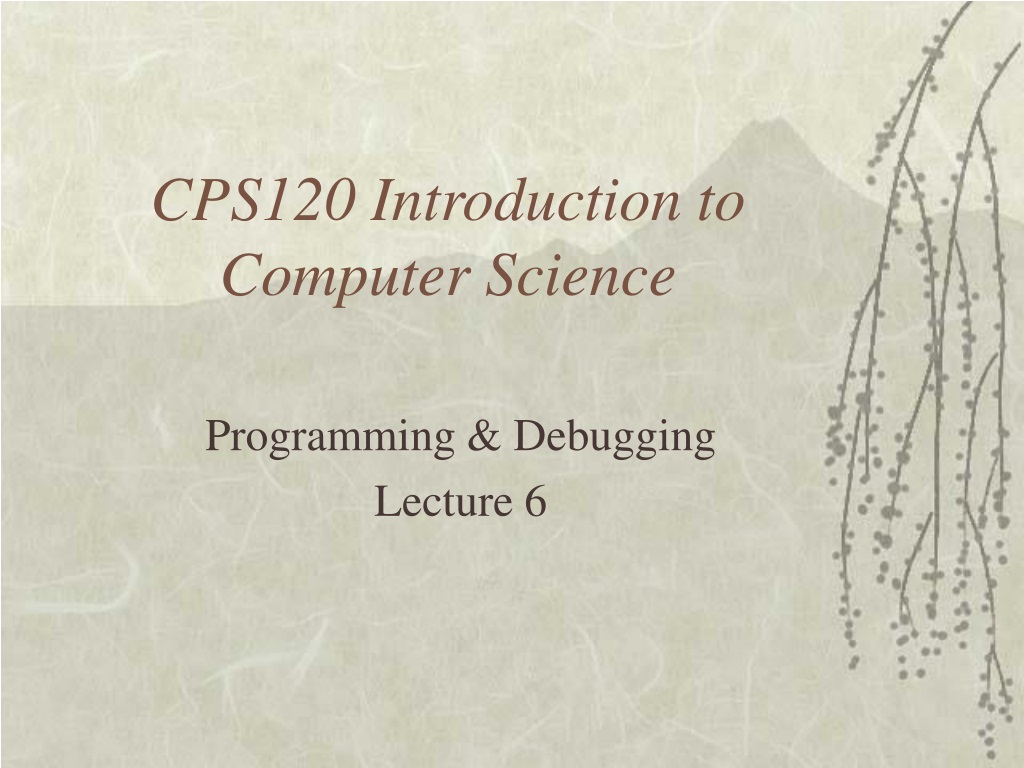 CPS120 Introduction to Computer Science

Programming & Debugging
Lecture 6